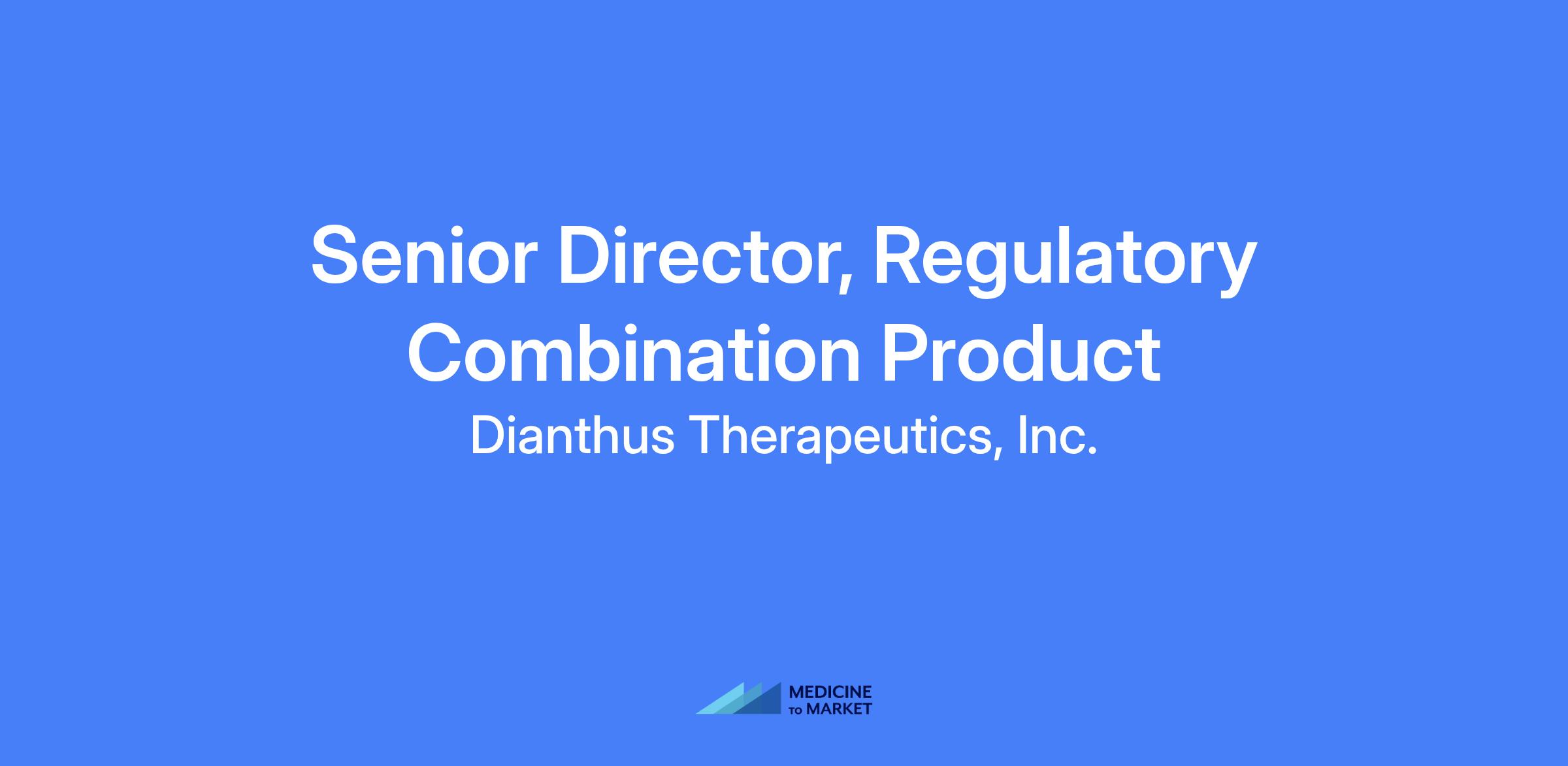 Senior Director, Regulatory Combination Product

Dianthus Therapeutics, Inc.

MEDICINE TO MARKET